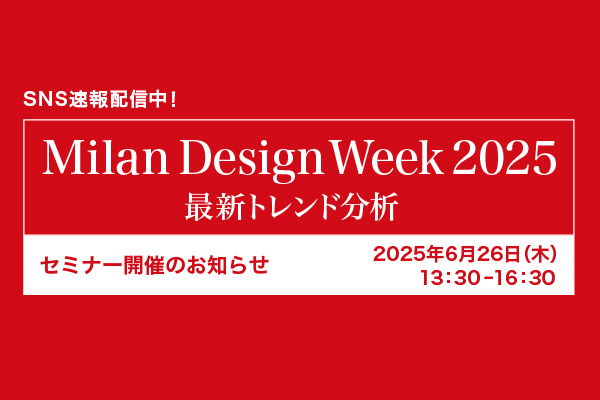 SNS速報配信中！

Milan Design Week 2025
最新トレンド分析

セミナー開催のお知らせ

2025年6月26日（木）
13:30-16:30